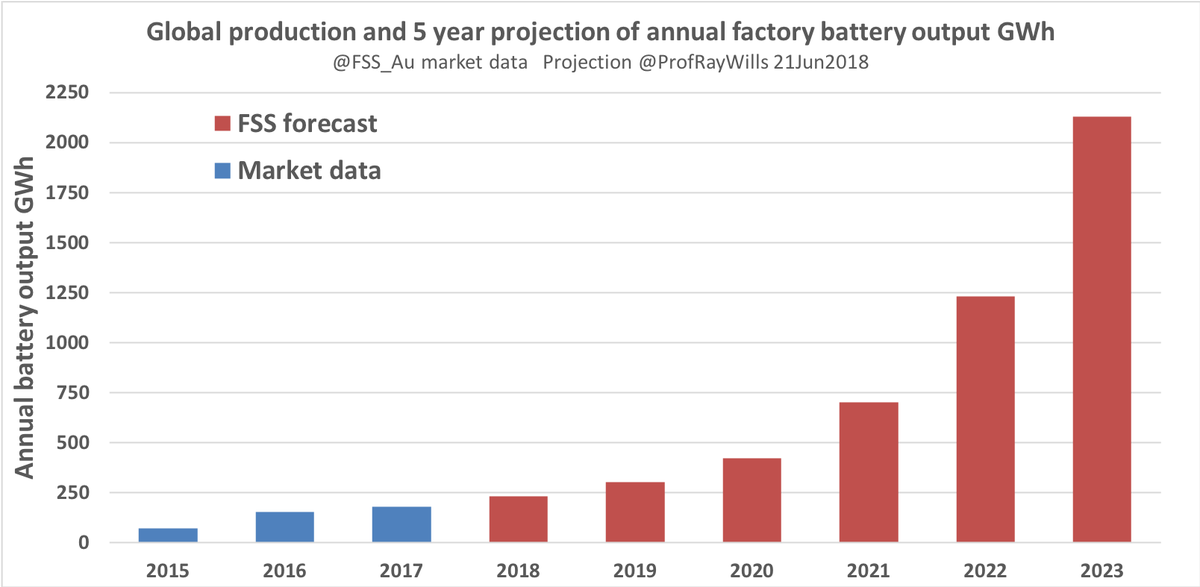 Global production and 5 year projection of annual factory battery output GWh
@FSS_Au market data Projection @ProfRayWills 21Jun2018

FSS forecast
Market data

Annual battery output GWh

2250
2000
1750
1500
1250
1000
750
500
250
0

2015 2016 2017 2018 2019 2020 2021 2022 2023